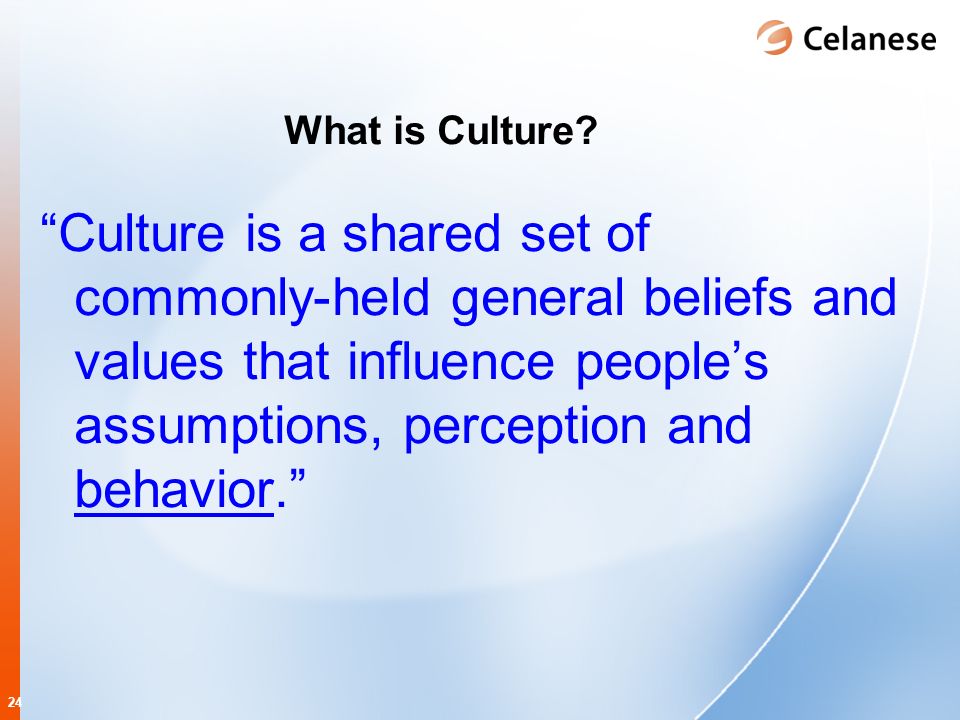 Celanese

What is Culture?

“Culture is a shared set of commonly-held general beliefs and values that influence people’s assumptions, perception and behavior.”

24